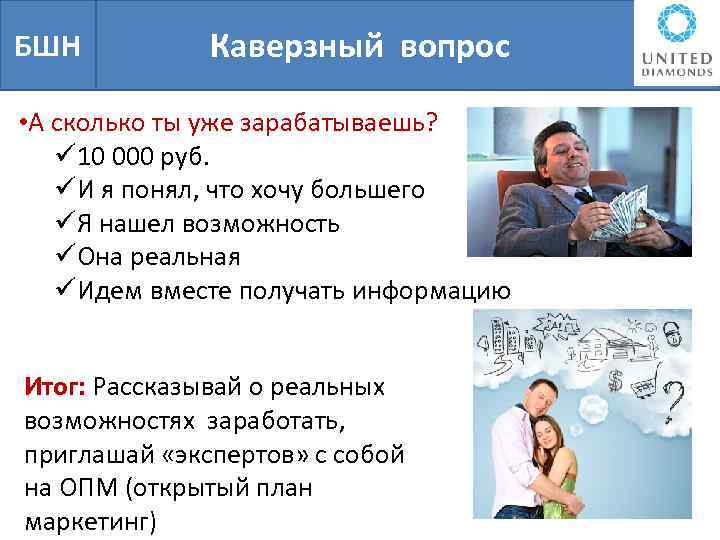 БШН

Каверзный вопрос

UNITED DIAMONDS

•А сколько ты уже зарабатываешь?
✓10 000 руб.
✓И я понял, что хочу большего
✓Я нашел возможность
✓Она реальная
✓Идем вместе получать информацию

Итог: Рассказывай о реальных возможностях заработать, приглашай «экспертов» с собой на ОПМ (открытый план маркетинг)